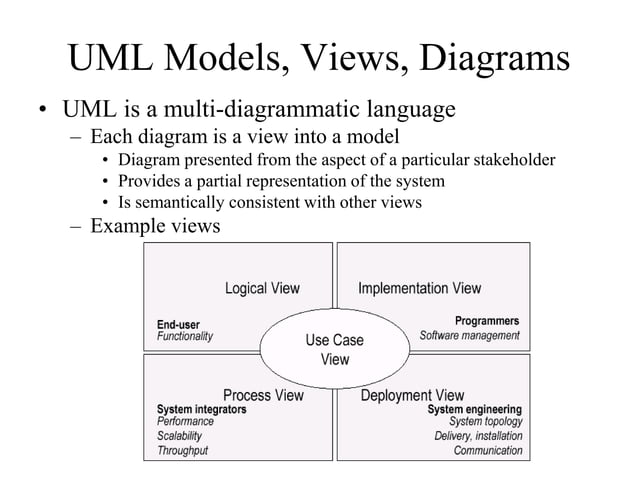 UML Models, Views, Diagrams

• UML is a multi-diagrammatic language
  – Each diagram is a view into a model
    • Diagram presented from the aspect of a particular stakeholder
    • Provides a partial representation of the system
    • Is semantically consistent with other views
  – Example views

Logical View

End-user
Functionality

Implementation View

Programmers
Software management

Use Case View

Process View
System integrators
Performance
Scalability
Throughput

Deployment View
System engineering
System topology
Delivery, installation
Communication